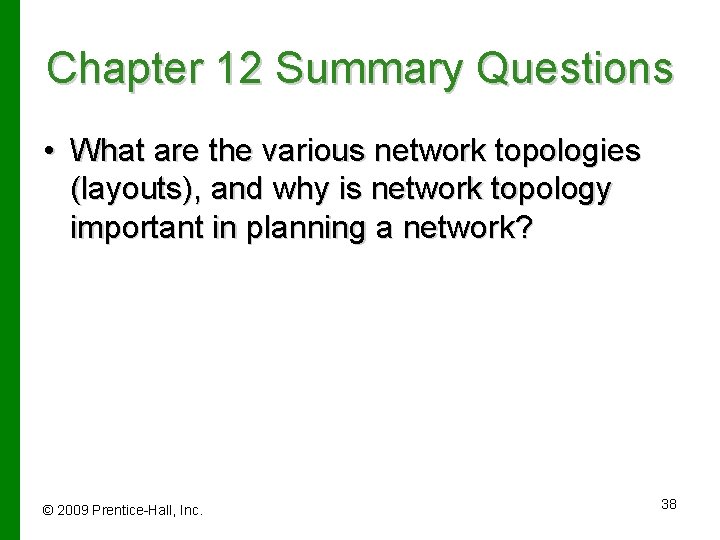 Chapter 12 Summary Questions

• What are the various network topologies (layouts), and why is network topology important in planning a network?

© 2009 Prentice-Hall, Inc.

38